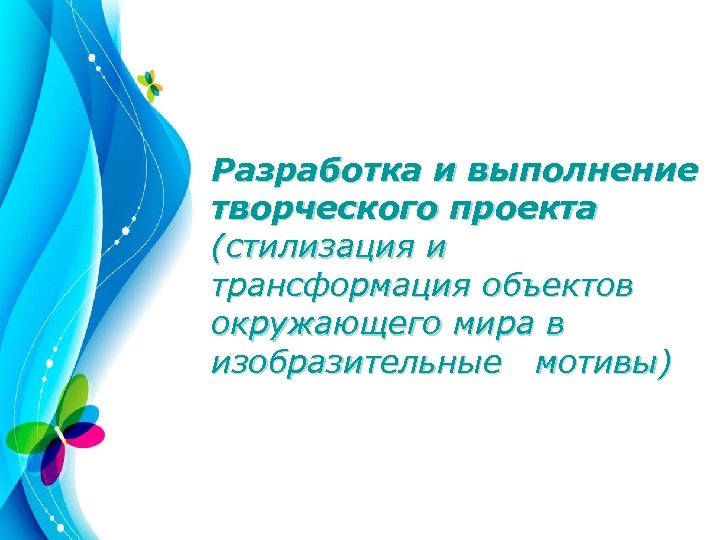 Разработка и выполнение творческого проекта (стилизация и трансформация объектов окружающего мира в изобразительные мотивы)